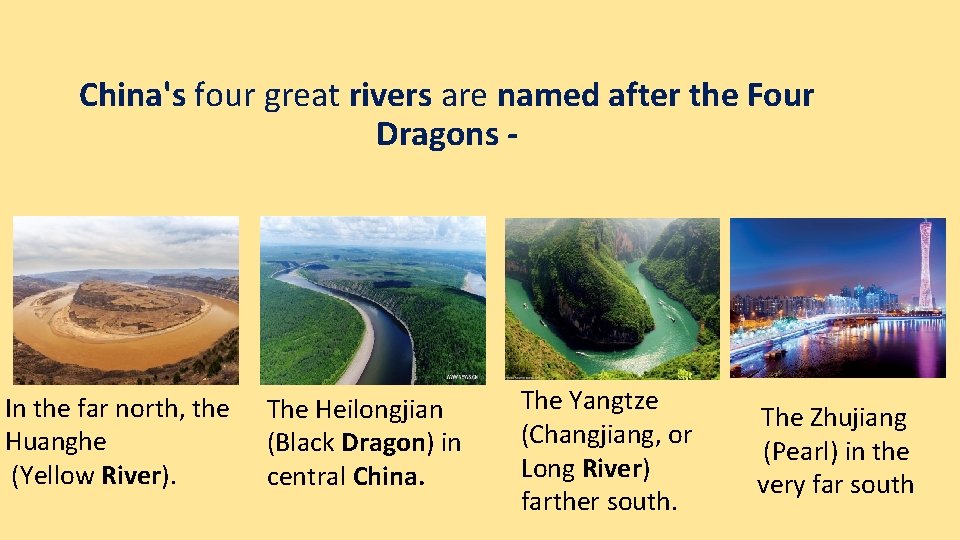 China's four great rivers are named after the Four Dragons -

In the far north, the Huanghe (Yellow River).

The Heilongjian (Black Dragon) in central China.

The Yangtze (Changjiang, or Long River) farther south.

The Zhujiang (Pearl) in the very far south